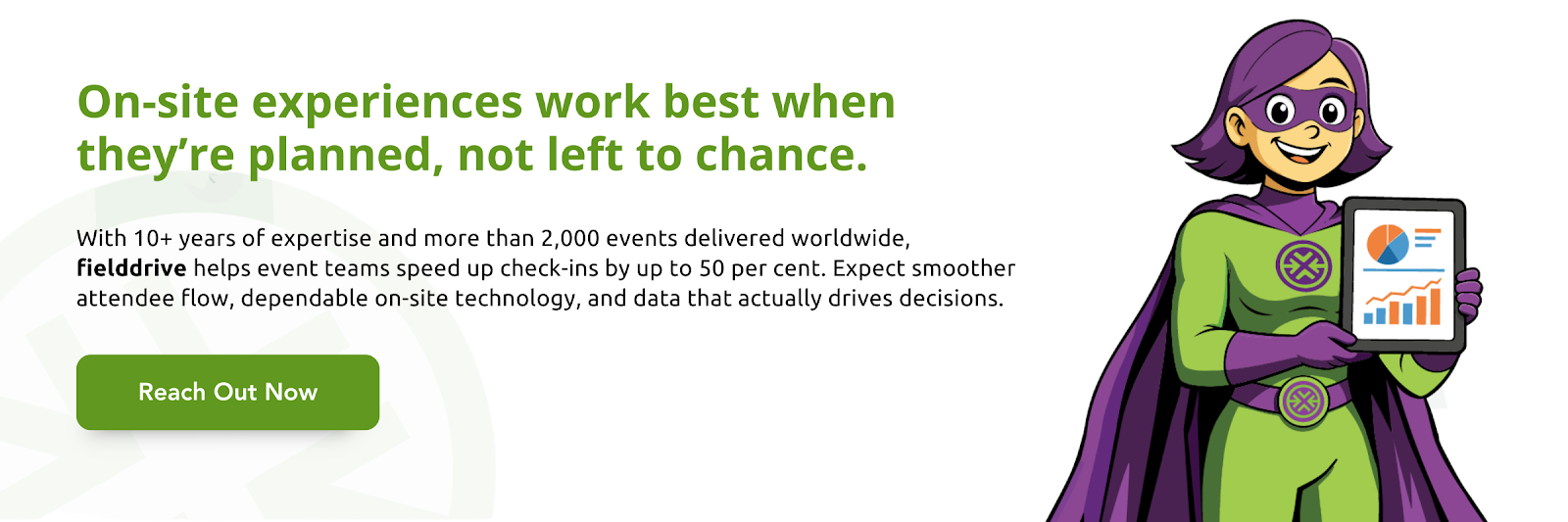 On-site experiences work best when they're planned, not left to chance.

With 10+ years of expertise and more than 2,000 events delivered worldwide, fielddrive helps event teams speed up check-ins by up to 50 per cent. Expect smoother attendee flow, dependable on-site technology, and data that actually drives decisions.

Reach Out Now